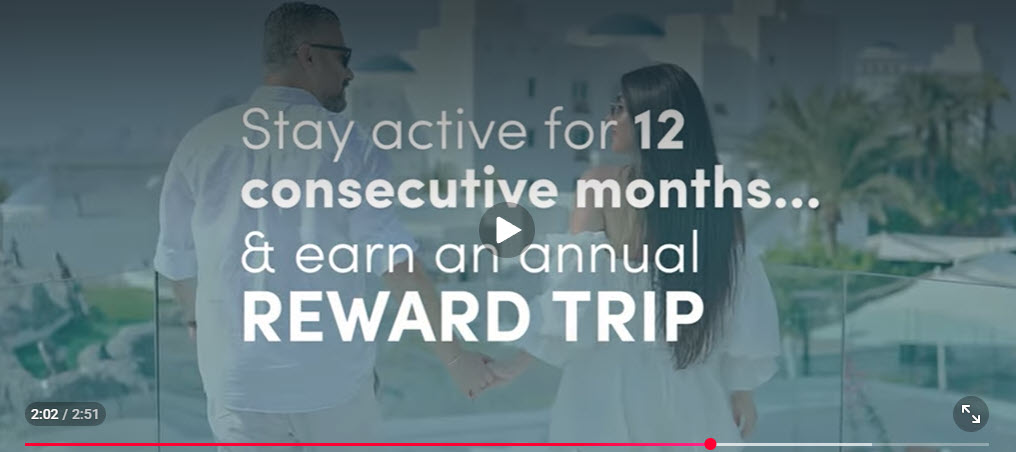 Stay active for 12 consecutive months... & earn an annual REWARD TRIP

2:02 / 2:51